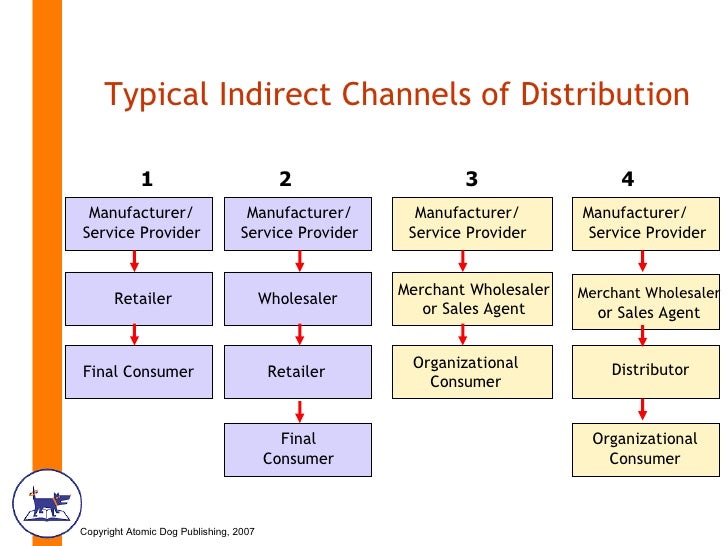 Typical Indirect Channels of Distribution

1

Manufacturer/ Service Provider

Retailer

Final Consumer

2

Manufacturer/ Service Provider

Wholesaler

Retailer

Final Consumer

3

Manufacturer/ Service Provider

Merchant Wholesaler or Sales Agent

Organizational Consumer

4

Manufacturer/ Service Provider

Merchant Wholesaler or Sales Agent

Distributor

Organizational Consumer

Copyright Atomic Dog Publishing, 2007